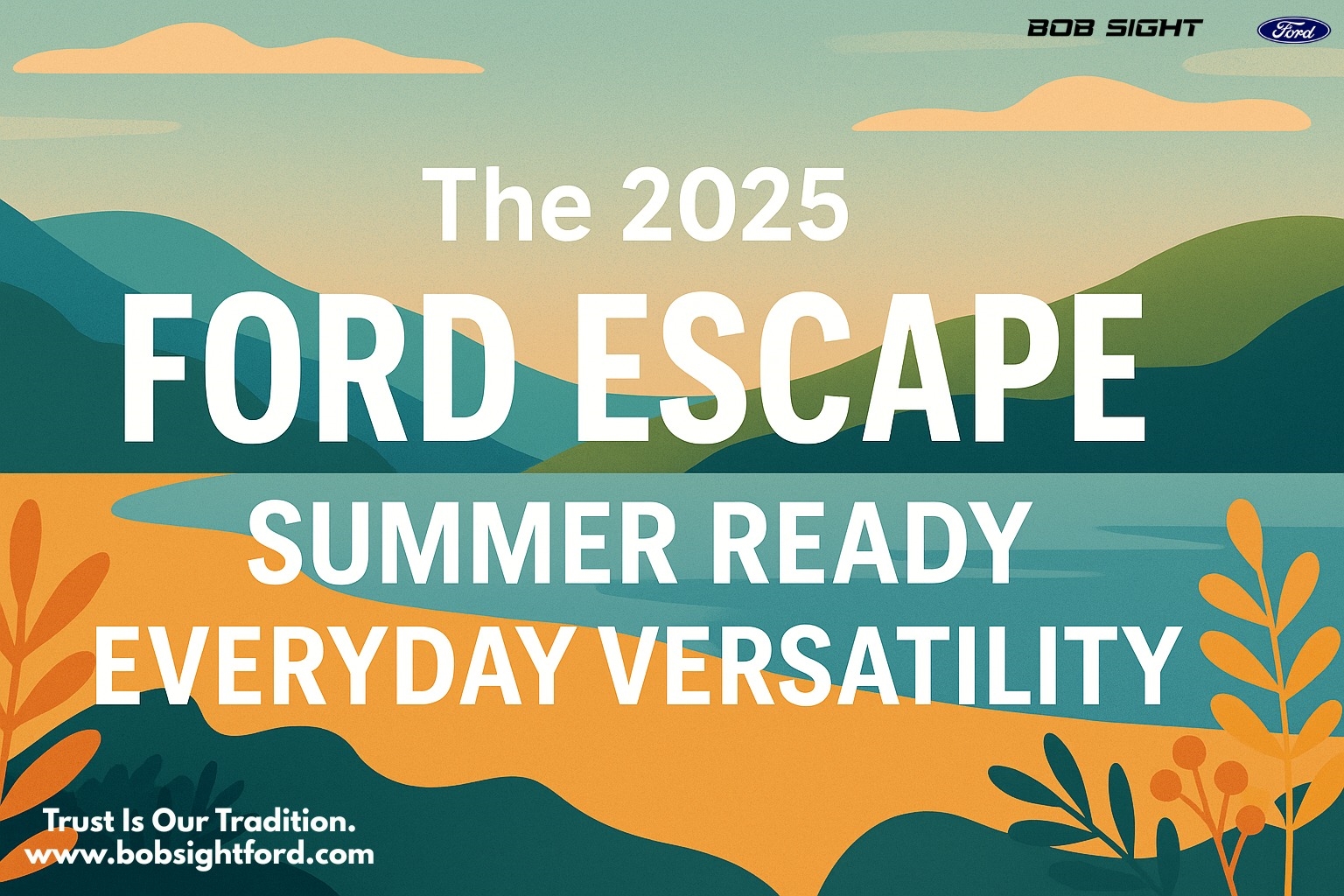 BOB SIGHT

Ford

The 2025

FORD ESCAPE

SUMMER READY

EVERYDAY VERSATILITY

Trust Is Our Tradition.
www.bobsightford.com